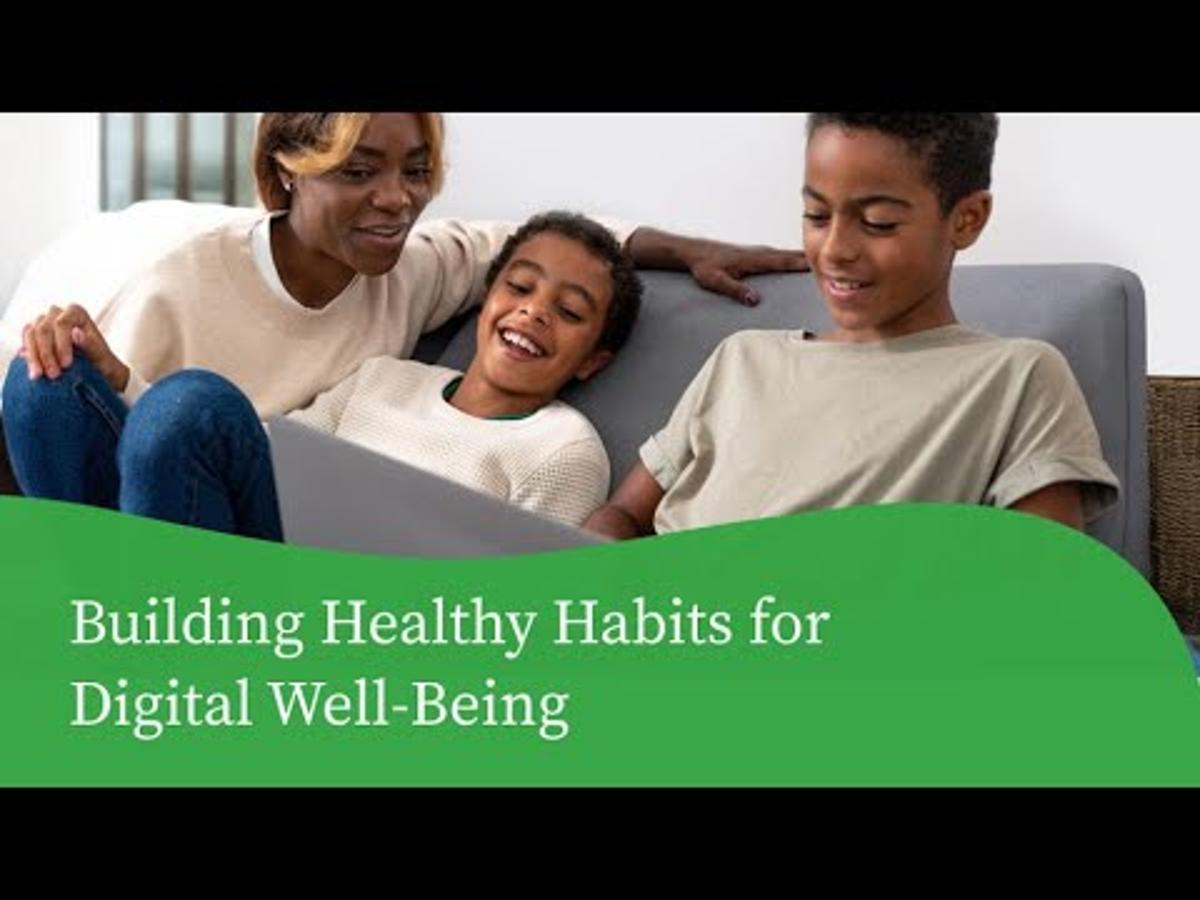 Building Healthy Habits for Digital Well-Being